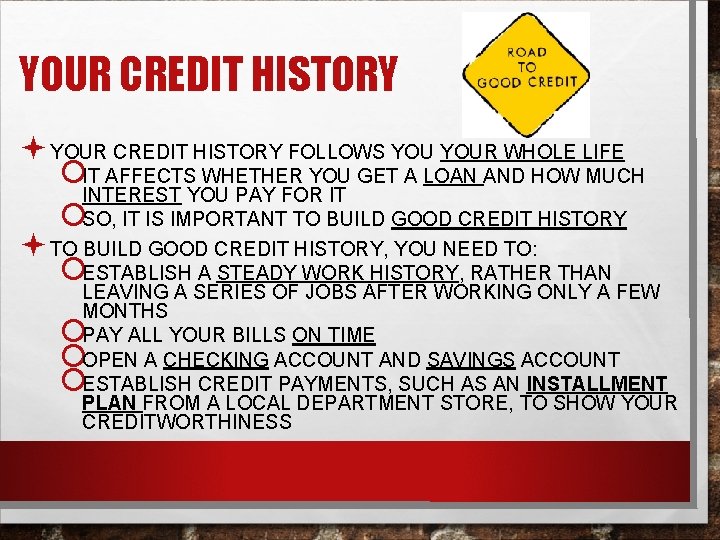 YOUR CREDIT HISTORY

ROAD TO GOOD CREDIT

YOUR CREDIT HISTORY FOLLOWS YOU YOUR WHOLE LIFE
IT AFFECTS WHETHER YOU GET A LOAN AND HOW MUCH INTEREST YOU PAY FOR IT
SO, IT IS IMPORTANT TO BUILD GOOD CREDIT HISTORY

TO BUILD GOOD CREDIT HISTORY, YOU NEED TO:
ESTABLISH A STEADY WORK HISTORY, RATHER THAN LEAVING A SERIES OF JOBS AFTER WORKING ONLY A FEW MONTHS
PAY ALL YOUR BILLS ON TIME
OPEN A CHECKING ACCOUNT AND SAVINGS ACCOUNT
ESTABLISH CREDIT PAYMENTS, SUCH AS AN INSTALLMENT PLAN FROM A LOCAL DEPARTMENT STORE, TO SHOW YOUR CREDITWORTHINESS